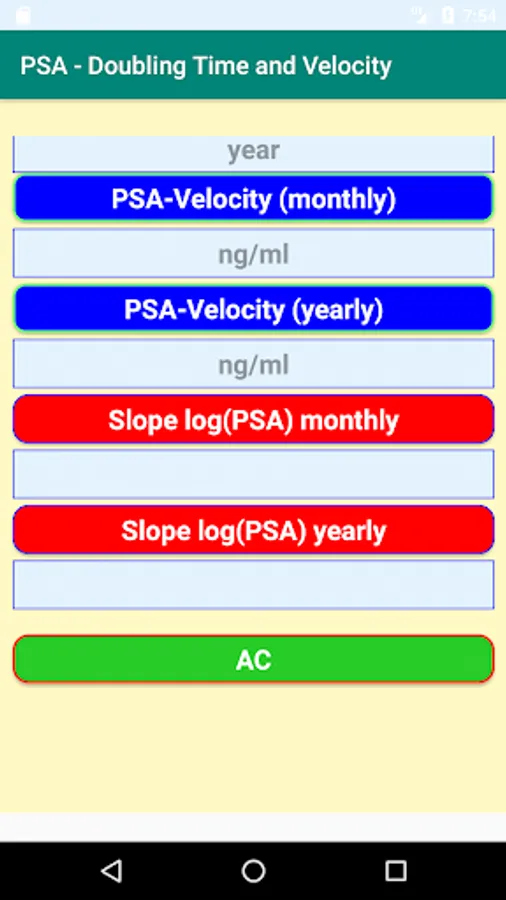 7:54

PSA - Doubling Time and Velocity

year

PSA-Velocity (monthly)

ng/ml

PSA-Velocity (yearly)

ng/ml

Slope log(PSA) monthly

Slope log(PSA) yearly

AC